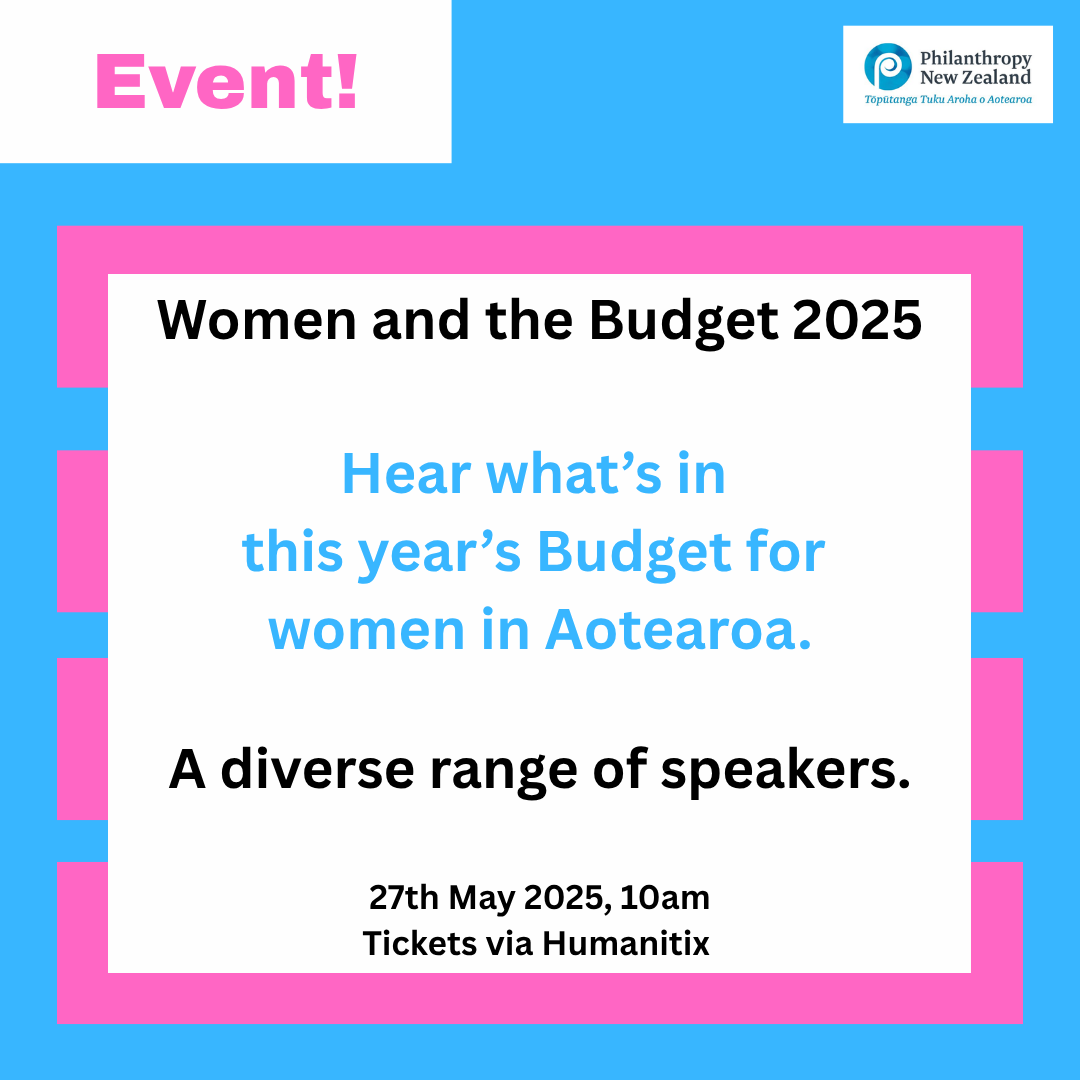 Event!

Philanthropy New Zealand
Tōpūtanga Tuku Aroha o Aotearoa

Women and the Budget 2025

Hear what's in this year's Budget for women in Aotearoa.

A diverse range of speakers.

27th May 2025, 10am
Tickets via Humanitix